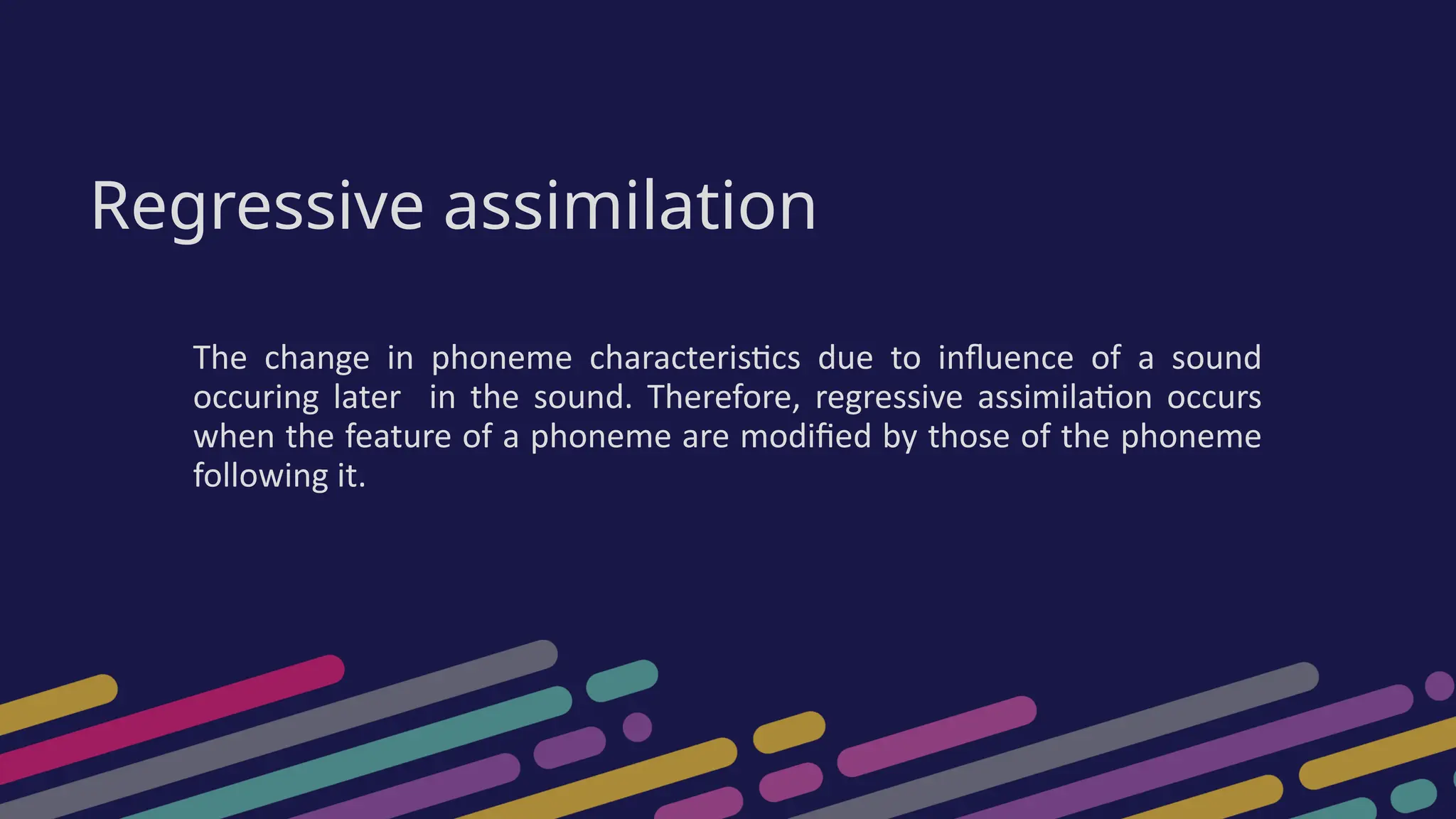 Regressive assimilation

The change in phoneme characteristics due to influence of a sound occuring later in the sound. Therefore, regressive assimilation occurs when the feature of a phoneme are modified by those of the phoneme following it.